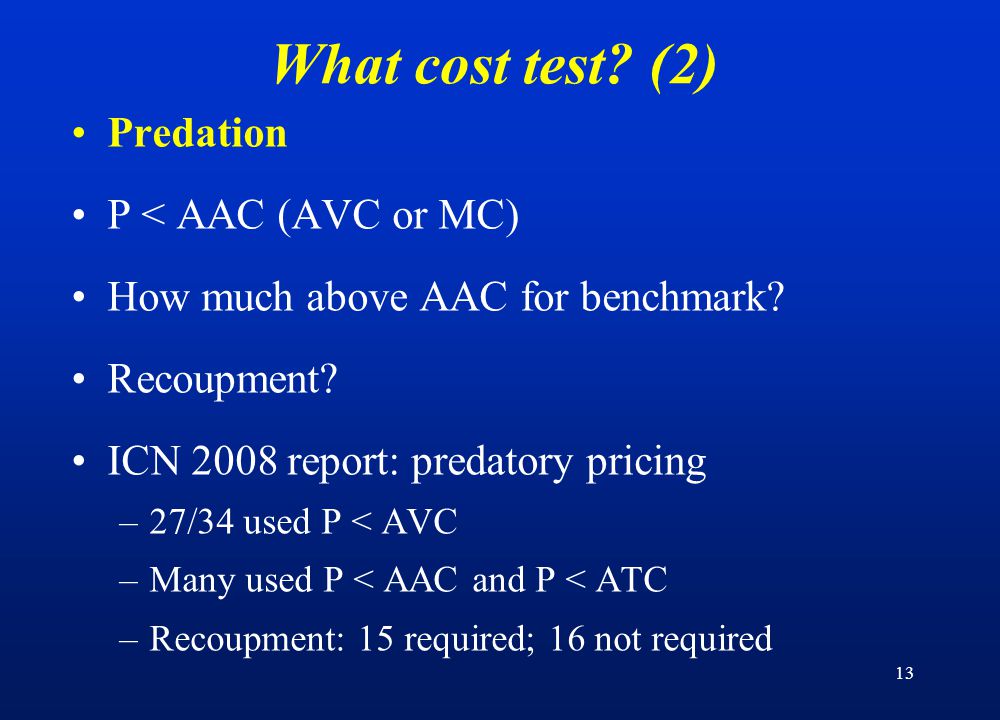 What cost test? (2)

• Predation

• P < AAC (AVC or MC)

• How much above AAC for benchmark?

• Recoupment?

• ICN 2008 report: predatory pricing
– 27/34 used P < AVC
– Many used P < AAC and P < ATC
– Recoupment: 15 required; 16 not required

13